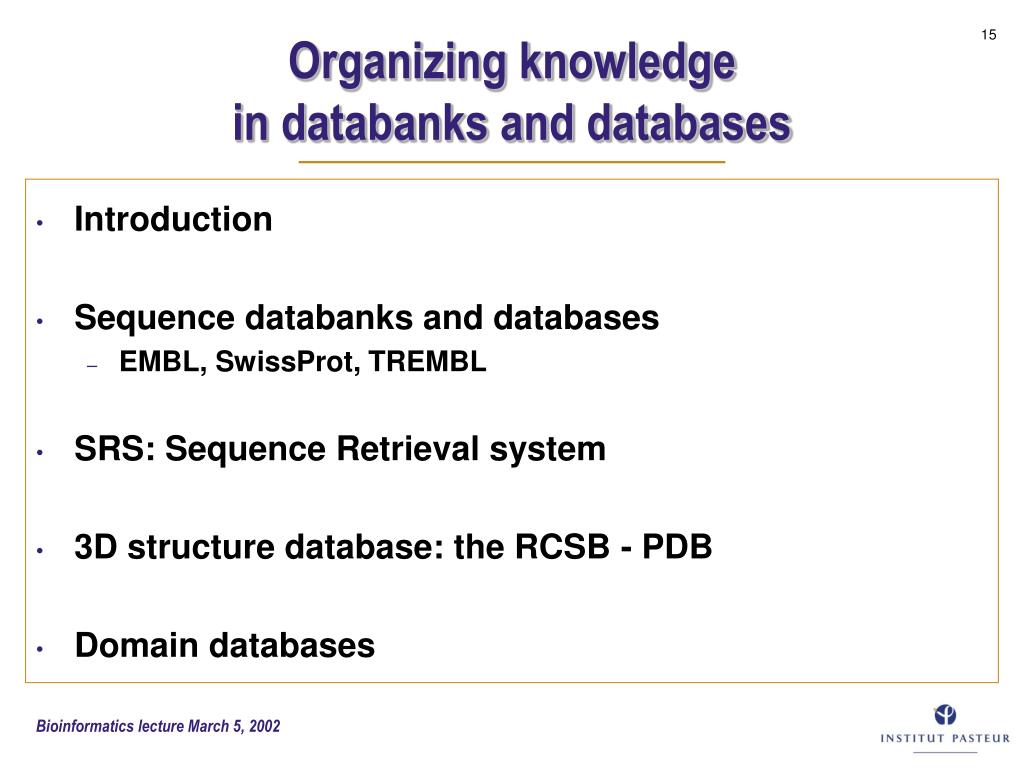 15

Organizing knowledge
in databanks and databases

• Introduction

• Sequence databanks and databases
– EMBL, SwissProt, TREMBL

• SRS: Sequence Retrieval system

• 3D structure database: the RCSB - PDB

• Domain databases

Bioinformatics lecture March 5, 2002

INSTITUT PASTEUR